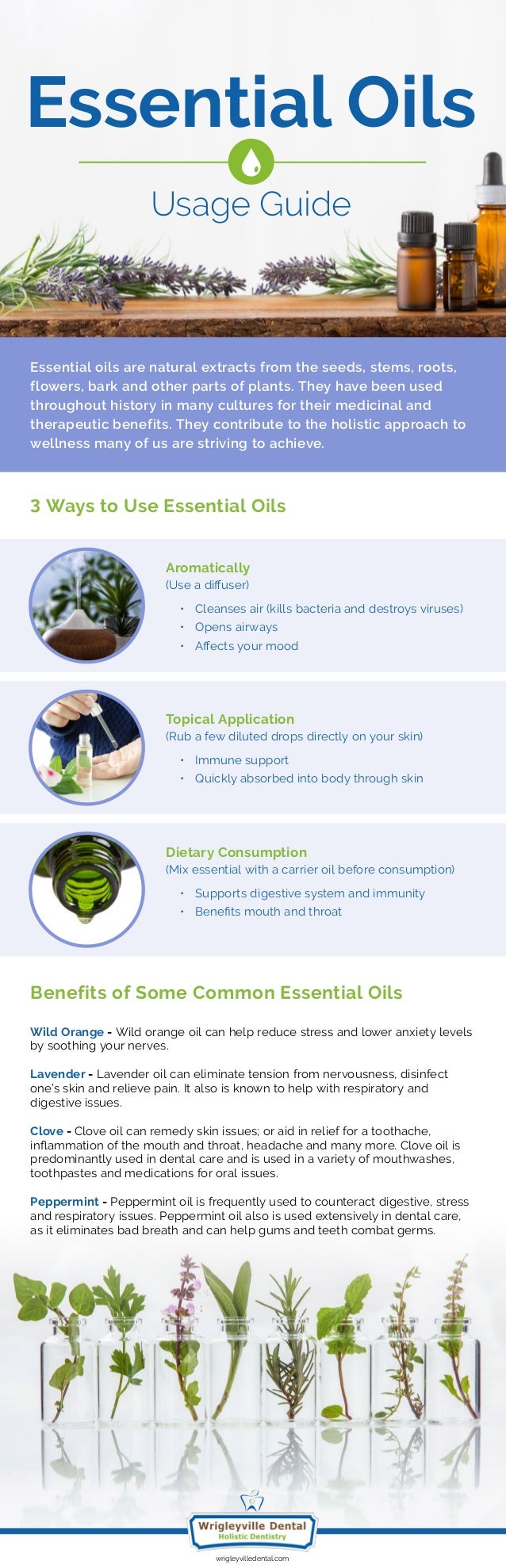 Essential Oils

Usage Guide

Essential oils are natural extracts from the seeds, stems, roots, flowers, bark and other parts of plants. They have been used throughout history in many cultures for their medicinal and therapeutic benefits. They contribute to the holistic approach to wellness many of us are striving to achieve.

3 Ways to Use Essential Oils

Aromatically
(Use a diffuser)
• Cleanses air (kills bacteria and destroys viruses)
• Opens airways
• Affects your mood

Topical Application
(Rub a few diluted drops directly on your skin)
• Immune support
• Quickly absorbed into body through skin

Dietary Consumption
(Mix essential with a carrier oil before consumption)
• Supports digestive system and immunity
• Benefits mouth and throat

Benefits of Some Common Essential Oils

Wild Orange - Wild orange oil can help reduce stress and lower anxiety levels by soothing your nerves.

Lavender - Lavender oil can eliminate tension from nervousness, disinfect one's skin and relieve pain. It also is known to help with respiratory and digestive issues.

Clove - Clove oil can remedy skin issues; or aid in relief for a toothache, inflammation of the mouth and throat, headache and many more. Clove oil is predominantly used in dental care and is used in a variety of mouthwashes, toothpastes and medications for oral issues.

Peppermint - Peppermint oil is frequently used to counteract digestive, stress and respiratory issues. Peppermint oil also is used extensively in dental care, as it eliminates bad breath and can help gums and teeth combat germs.

Wrigleyville Dental
Holistic Dentistry

wrigleyvilledental.com